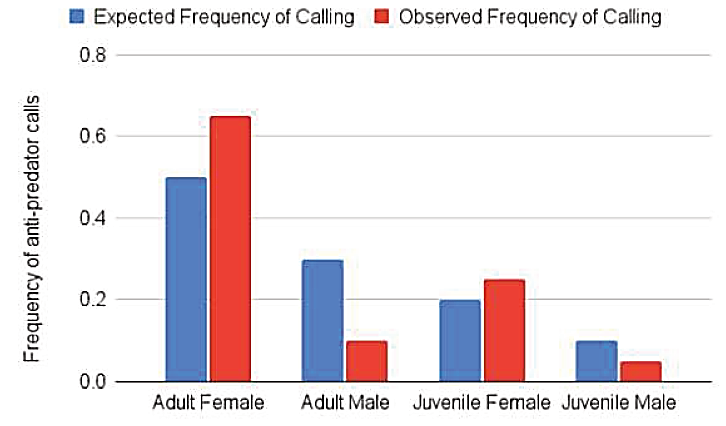 Expected Frequency of Calling
Observed Frequency of Calling

Frequency of anti-predator calls

0.8
0.6
0.4
0.2
0.0

Adult Female
Adult Male
Juvenile Female
Juvenile Male